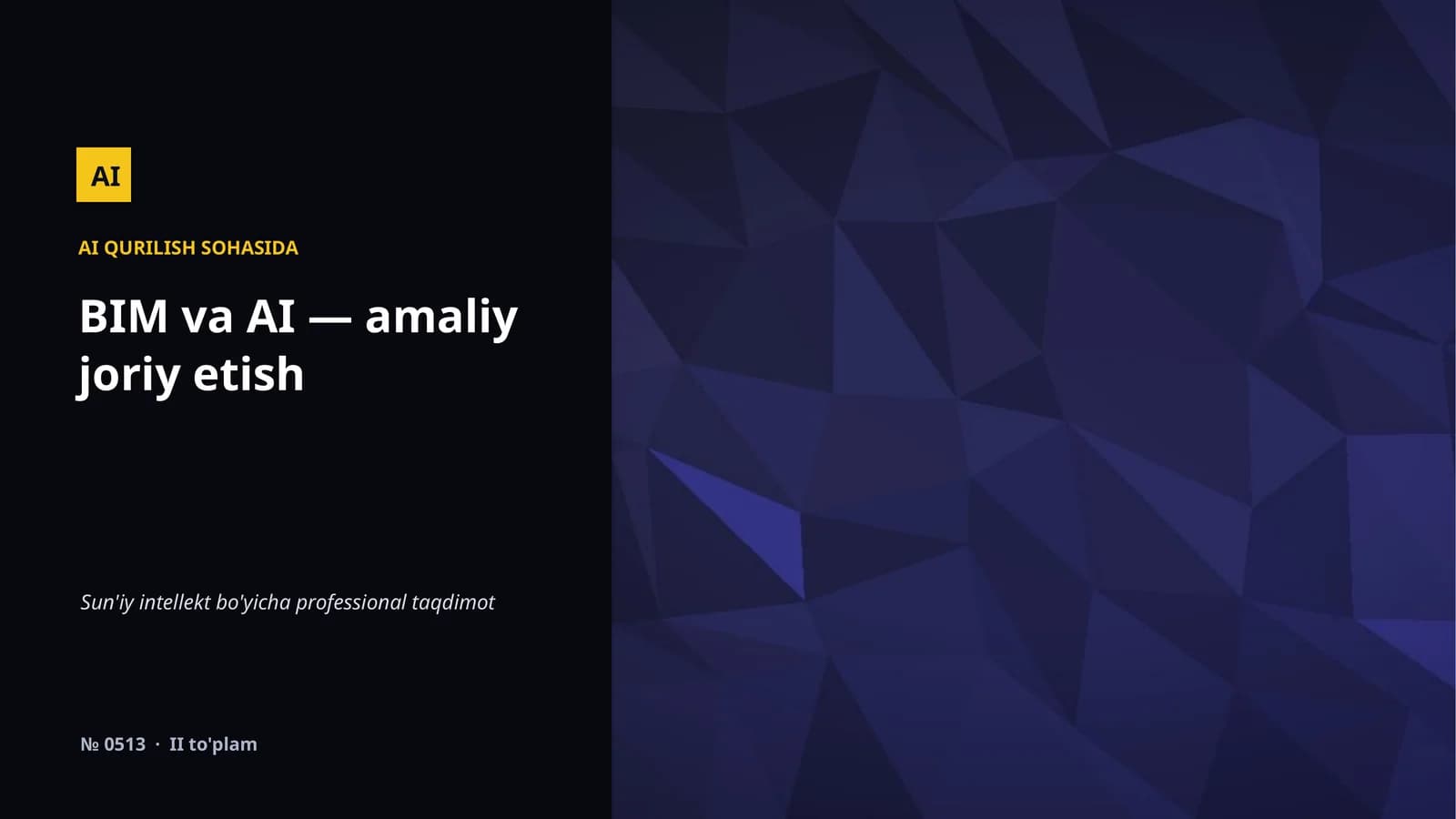 AI

AI QURILISH SOHASIDA

BIM va AI — amaliy joriy etish

Sun'iy intellekt bo'yicha professional taqdimot

№ 0513 · II to'plam